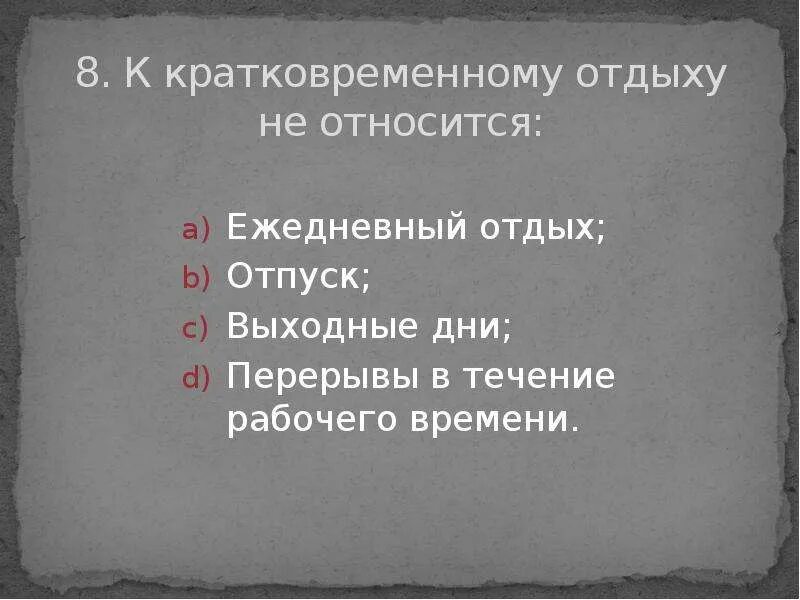 8. К кратковременному отдыху не относится:

a) Ежедневный отдых;
b) Отпуск;
c) Выходные дни;
d) Перерывы в течение рабочего времени.